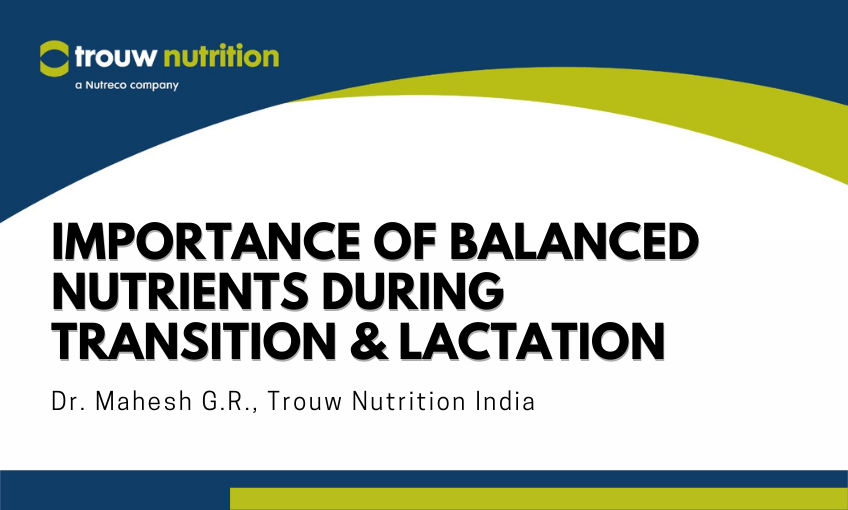 trouw nutrition
a Nutreco company

IMPORTANCE OF BALANCED NUTRIENTS DURING TRANSITION & LACTATION

Dr. Mahesh G.R., Trouw Nutrition India